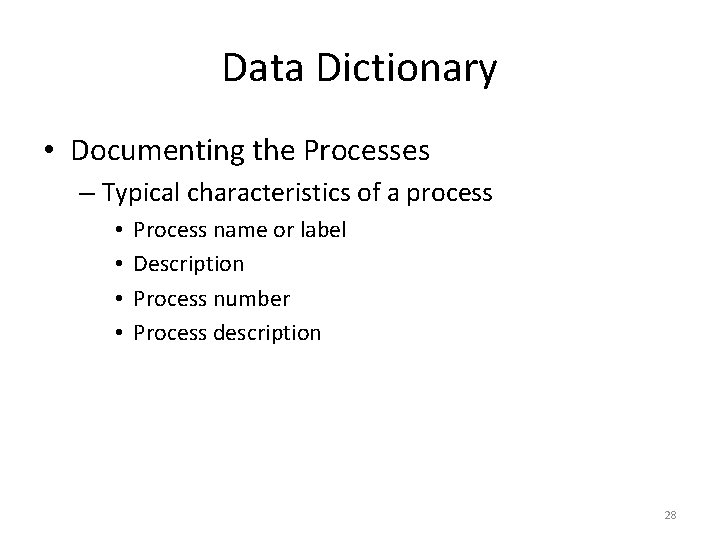 Data Dictionary

• Documenting the Processes
– Typical characteristics of a process
• Process name or label
• Description
• Process number
• Process description

28